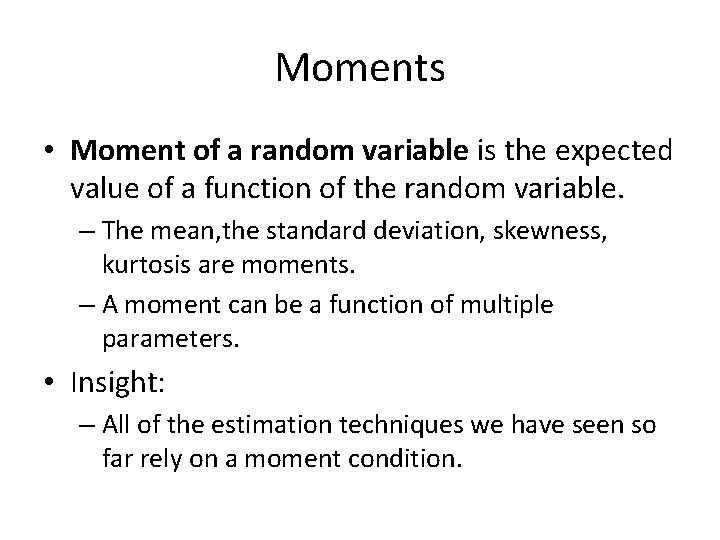 Moments

• Moment of a random variable is the expected value of a function of the random variable.

– The mean,the standard deviation, skewness, kurtosis are moments.

– A moment can be a function of multiple parameters.

• Insight:

– All of the estimation techniques we have seen so far rely on a moment condition.